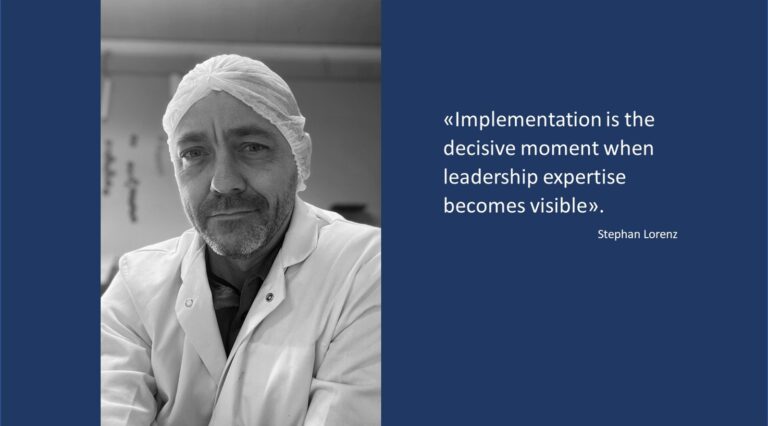 «Implementation is the decisive moment when leadership expertise becomes visible».

Stephan Lorenz